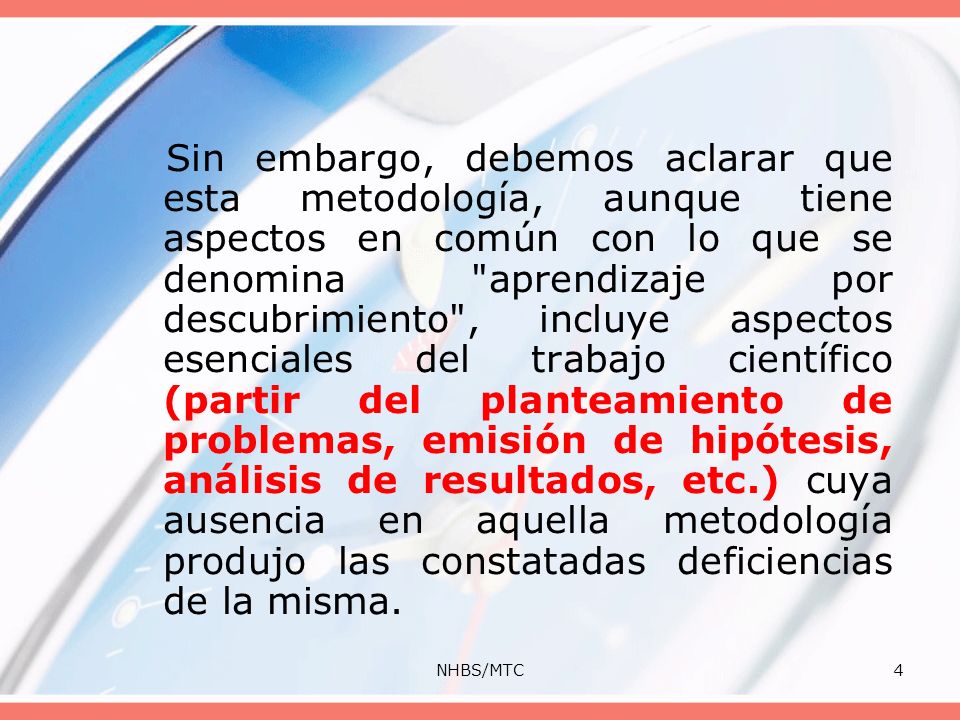 Sin embargo, debemos aclarar que esta metodología, aunque tiene aspectos en común con lo que se denomina "aprendizaje por descubrimiento", incluye aspectos esenciales del trabajo científico (partir del planteamiento de problemas, emisión de hipótesis, análisis de resultados, etc.) cuya ausencia en aquella metodología produjo las constatadas deficiencias de la misma.

NHBS/MTC

4